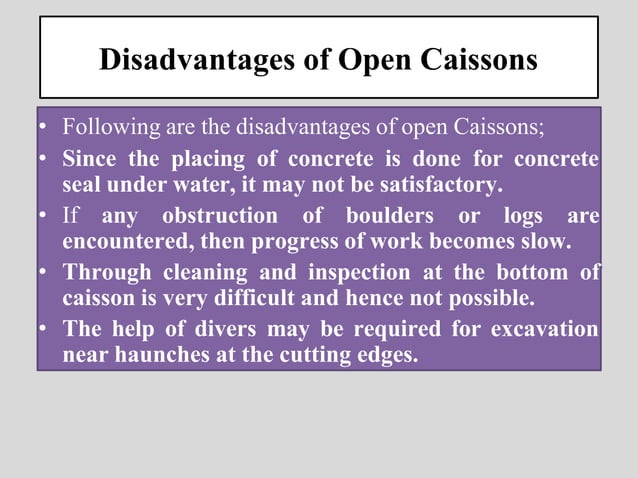 Disadvantages of Open Caissons

• Following are the disadvantages of open Caissons;

• Since the placing of concrete is done for concrete seal under water, it may not be satisfactory.

• If any obstruction of boulders or logs are encountered, then progress of work becomes slow.

• Through cleaning and inspection at the bottom of caisson is very difficult and hence not possible.

• The help of divers may be required for excavation near haunches at the cutting edges.